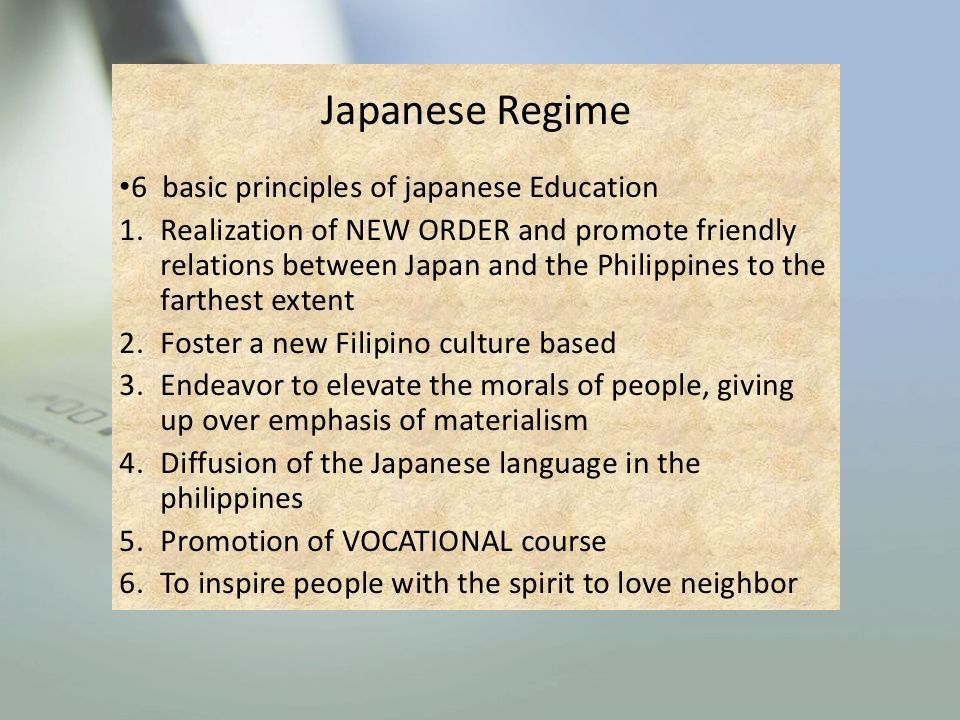 Japanese Regime

•6 basic principles of japanese Education

1. Realization of NEW ORDER and promote friendly relations between Japan and the Philippines to the farthest extent
2. Foster a new Filipino culture based
3. Endeavor to elevate the morals of people, giving up over emphasis of materialism
4. Diffusion of the Japanese language in the philippines
5. Promotion of VOCATIONAL course
6. To inspire people with the spirit to love neighbor